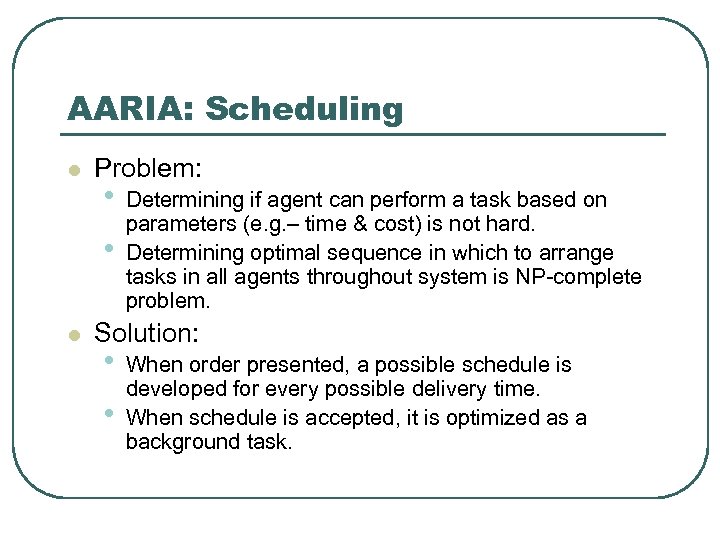 AARIA: Scheduling

- Problem:
  - Determining if agent can perform a task based on parameters (e.g.– time & cost) is not hard.
  - Determining optimal sequence in which to arrange tasks in all agents throughout system is NP-complete problem.
- Solution:
  - When order presented, a possible schedule is developed for every possible delivery time.
  - When schedule is accepted, it is optimized as a background task.